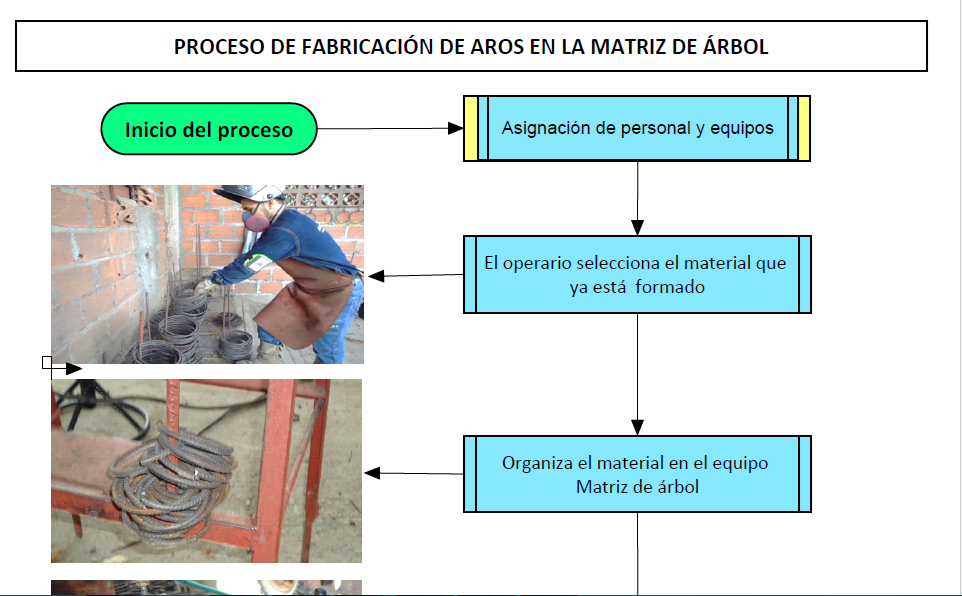 PROCESO DE FABRICACIÓN DE AROS EN LA MATRIZ DE ÁRBOL

Inicio del proceso

Asignación de personal y equipos

El operario selecciona el material que ya está formado

Organiza el material en el equipo Matriz de árbol